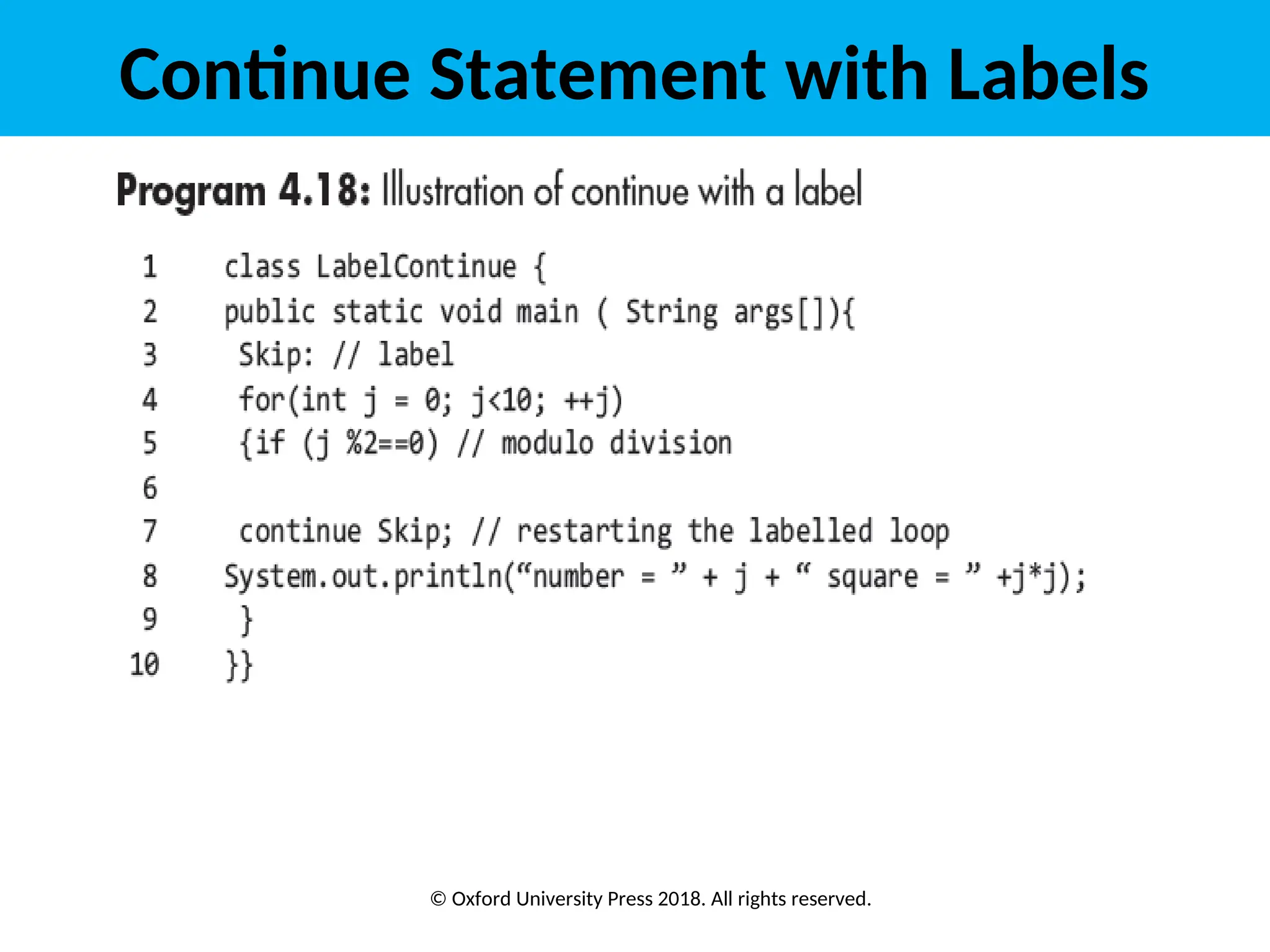 Continue Statement with Labels

Program 4.18: Illustration of continue with a label

1 class LabelContinue {
2 public static void main ( String args[]){
3 Skip: // label
4 for(int j = 0; j<10; ++j)
5 {if (j %2==0) // modulo division
6
7 continue Skip; // restarting the labelled loop
8 System.out.println(“number = ” + j + “ square = ” +j*j);
9 }
10 }}

© Oxford University Press 2018. All rights reserved.